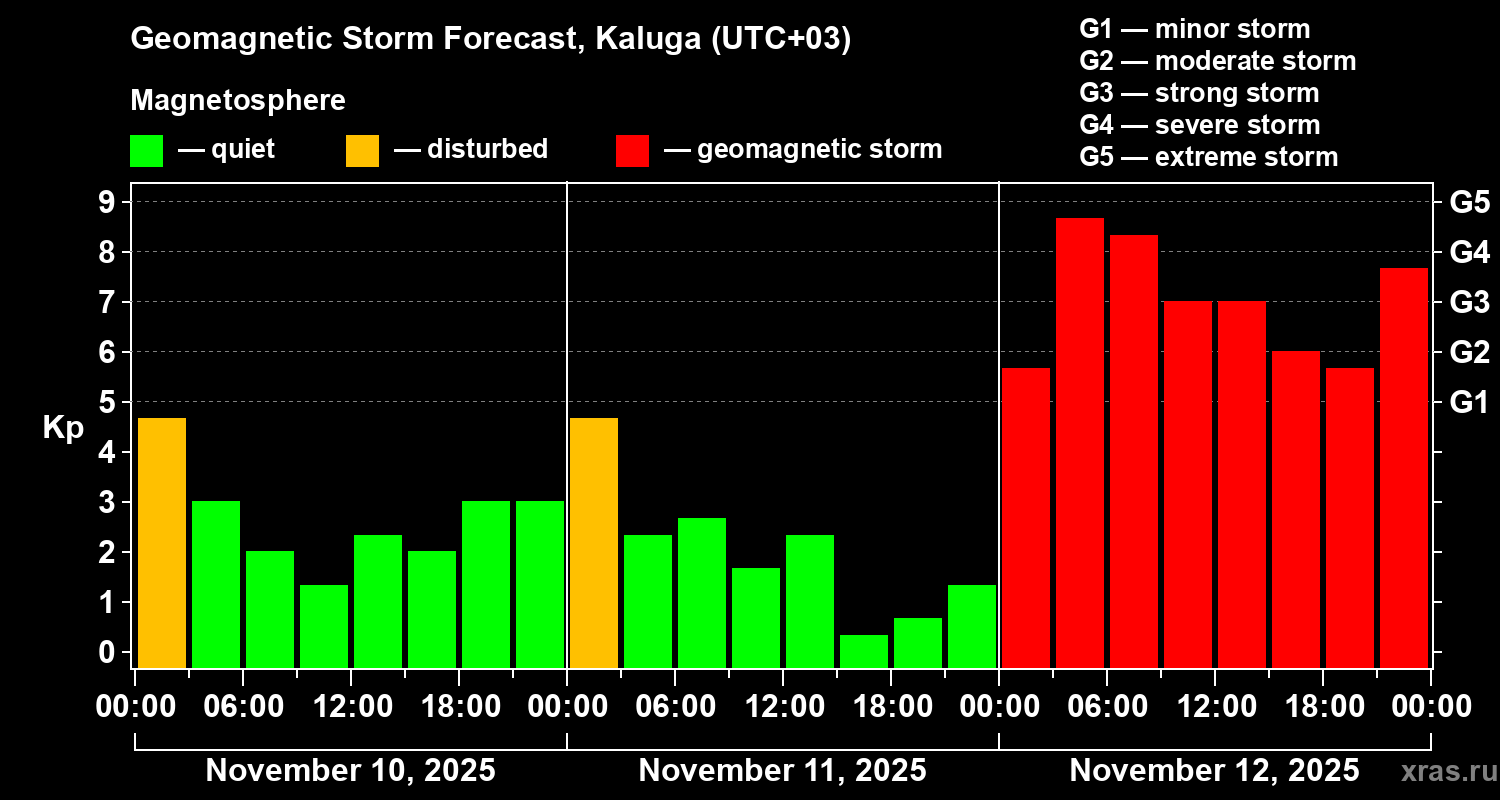 Geomagnetic Storm Forecast, Kaluga (UTC+03)

Magnetosphere

— quiet — disturbed — geomagnetic storm

G1 — minor storm
G2 — moderate storm
G3 — strong storm
G4 — severe storm
G5 — extreme storm

Kp

9
8
7
6
5
4
3
2
1
0

G5
G4
G3
G2
G1

00:00 06:00 12:00 18:00 00:00 06:00 12:00 18:00 00:00 06:00 12:00 18:00 00:00

November 10, 2025
November 11, 2025
November 12, 2025

xras.ru